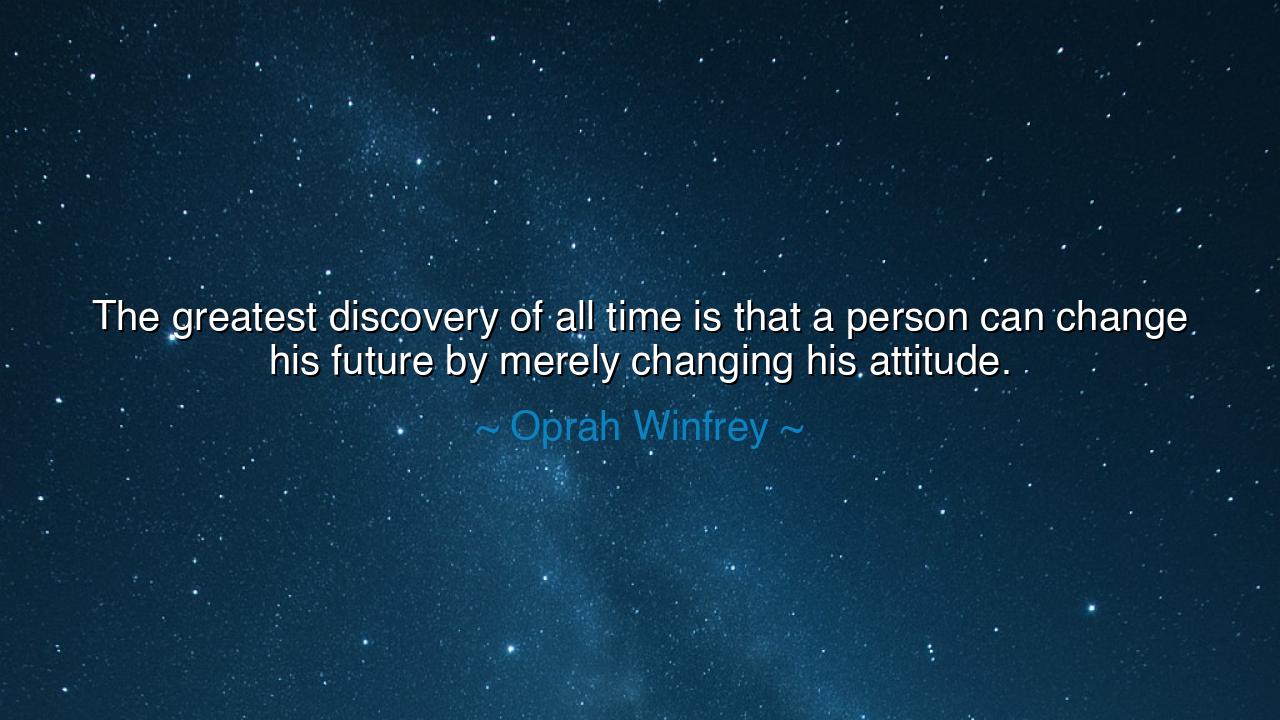 The greatest discovery of all time is that a person can change his future by merely changing his attitude.

~ Oprah Winfrey ~